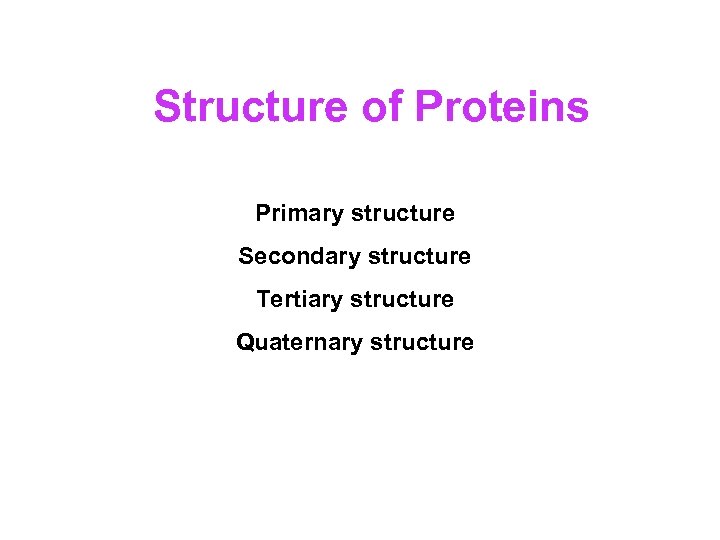 Structure of Proteins

Primary structure

Secondary structure

Tertiary structure

Quaternary structure